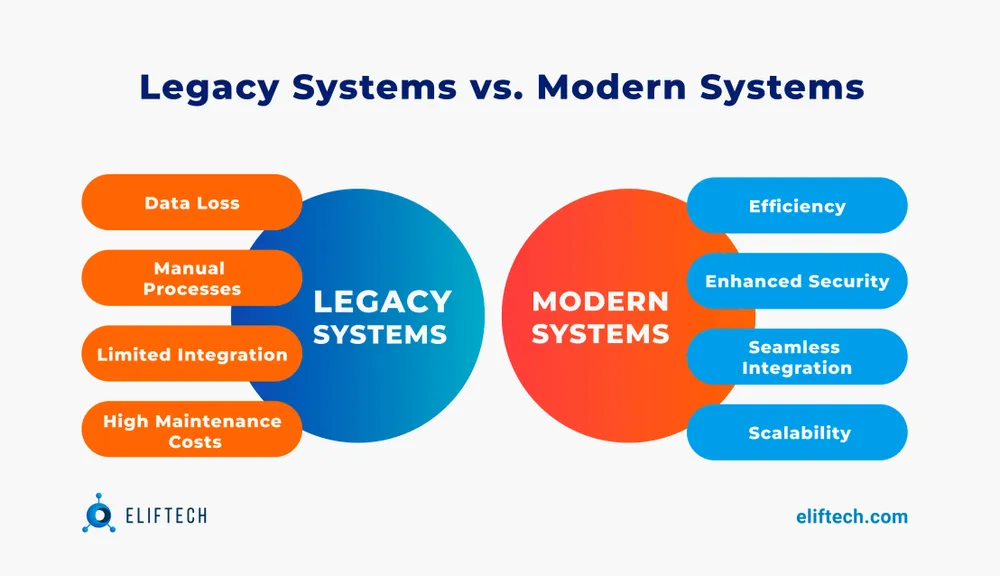 Legacy Systems vs. Modern Systems

Data Loss

Manual Processes

Limited Integration

High Maintenance Costs

LEGACY SYSTEMS

MODERN SYSTEMS

Efficiency

Enhanced Security

Seamless Integration

Scalability

ELIFTECH

eliftech.com